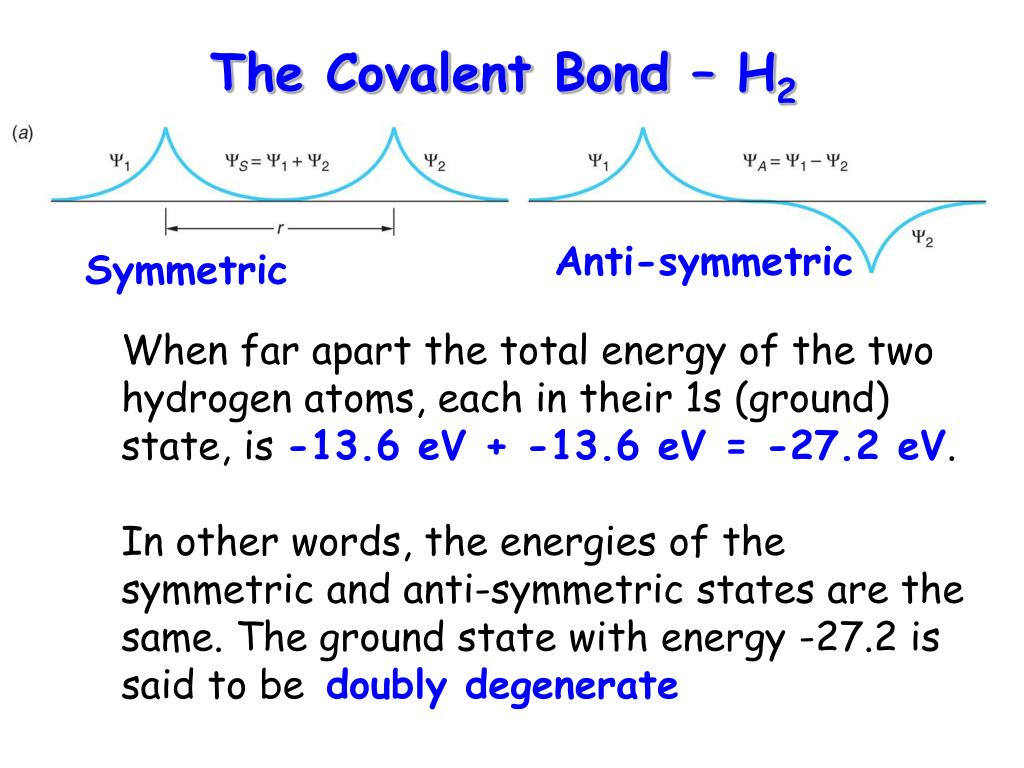 The Covalent Bond – $H_2$

(a)

$\Psi_1$ $\Psi_S = \Psi_1 + \Psi_2$ $\Psi_2$

$r$

$\Psi_1$ $\Psi_A = \Psi_1 - \Psi_2$

$\Psi_2$

Symmetric

Anti-symmetric

When far apart the total energy of the two hydrogen atoms, each in their 1s (ground) state, is -13.6 eV + -13.6 eV = -27.2 eV.

In other words, the energies of the symmetric and anti-symmetric states are the same. The ground state with energy -27.2 is said to be doubly degenerate